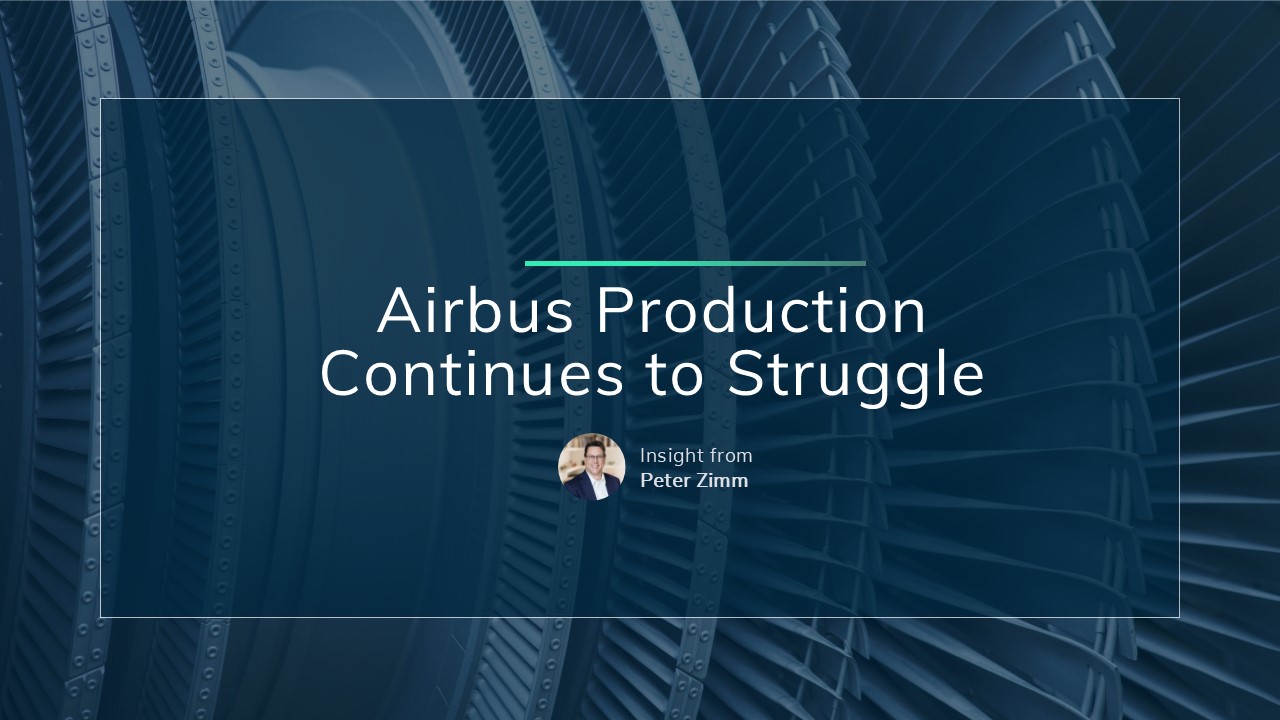 Airbus Production Continues to Struggle

Insight from
Peter Zimm